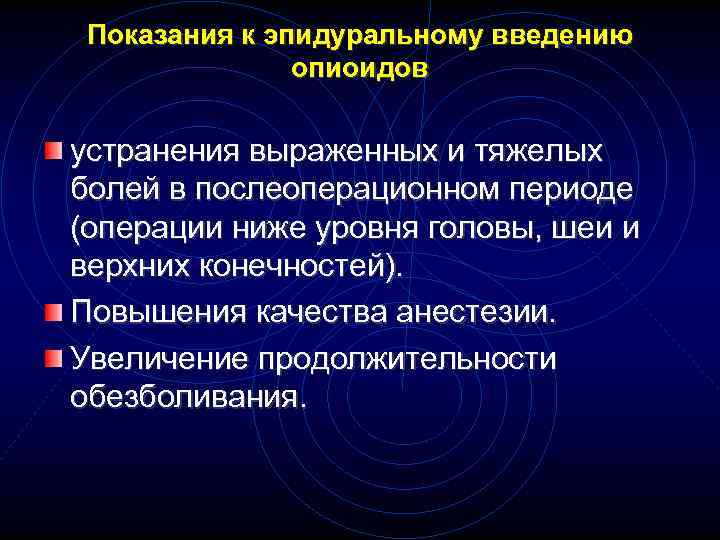 Показания к эпидуральному введению опиоидов

устранения выраженных и тяжелых болей в послеоперационном периоде (операции ниже уровня головы, шеи и верхних конечностей).

Повышения качества анестезии.

Увеличение продолжительности обезболивания.